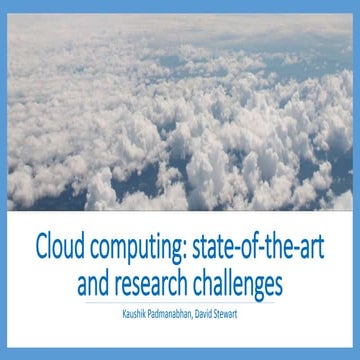 Cloud computing: state-of-the-art and research challenges

Kaushik Padmanabhan, David Stewart